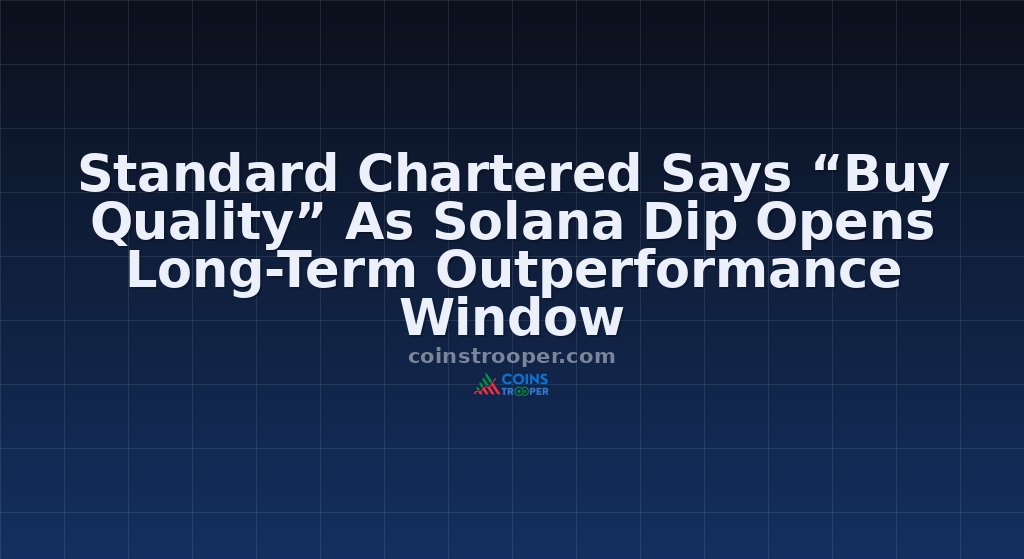 Standard Chartered Says “Buy Quality” As Solana Dip Opens Long-Term Outperformance Window

coinstrooper.com

COINS TROOPER